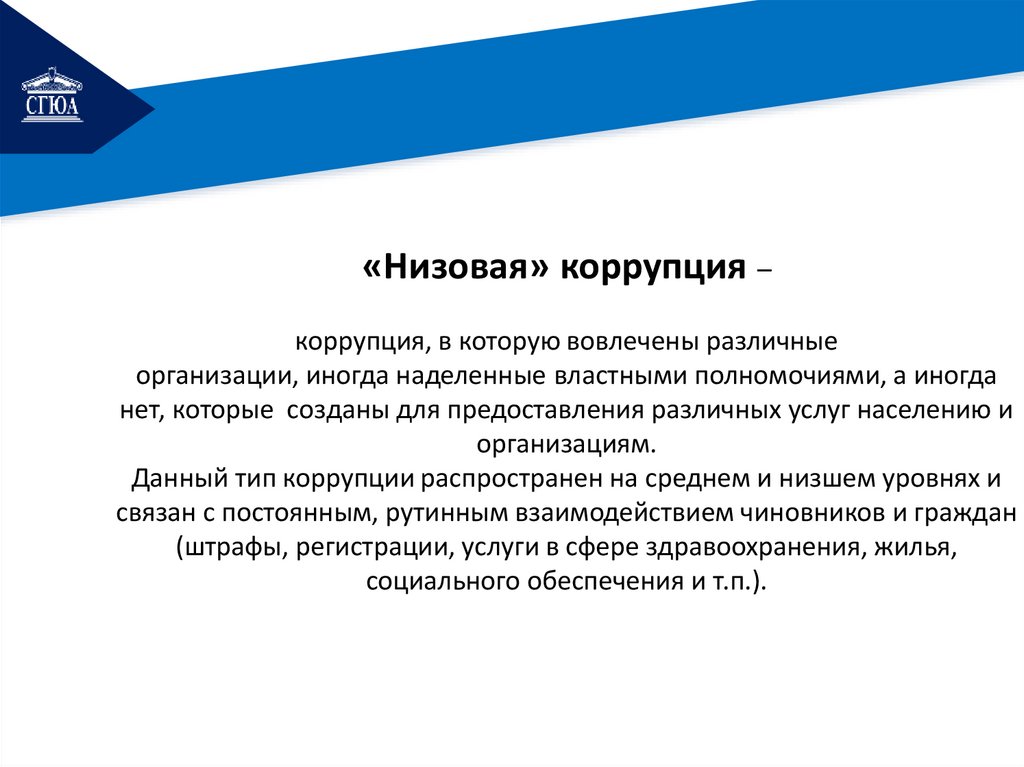 СГЮА

«Низовая» коррупция –

коррупция, в которую вовлечены различные организации, иногда наделенные властными полномочиями, а иногда нет, которые созданы для предоставления различных услуг населению и организациям.
Данный тип коррупции распространен на среднем и низшем уровнях и связан с постоянным, рутинным взаимодействием чиновников и граждан (штрафы, регистрации, услуги в сфере здравоохранения, жилья, социального обеспечения и т.п.).